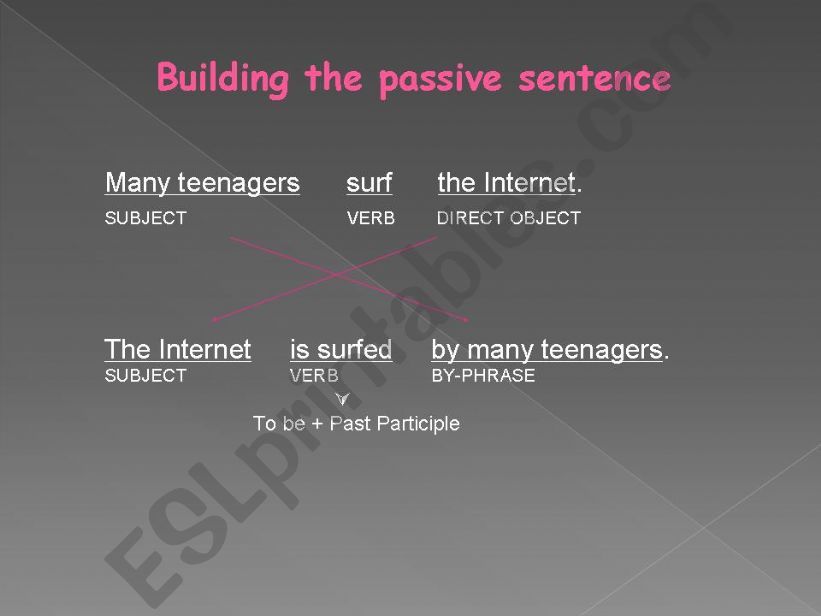 Building the passive sentence

Many teenagers surf the Internet.
SUBJECT VERB DIRECT OBJECT

The Internet is surfed by many teenagers.
SUBJECT VERB BY-PHRASE

To be + Past Participle

ESLprintables.com